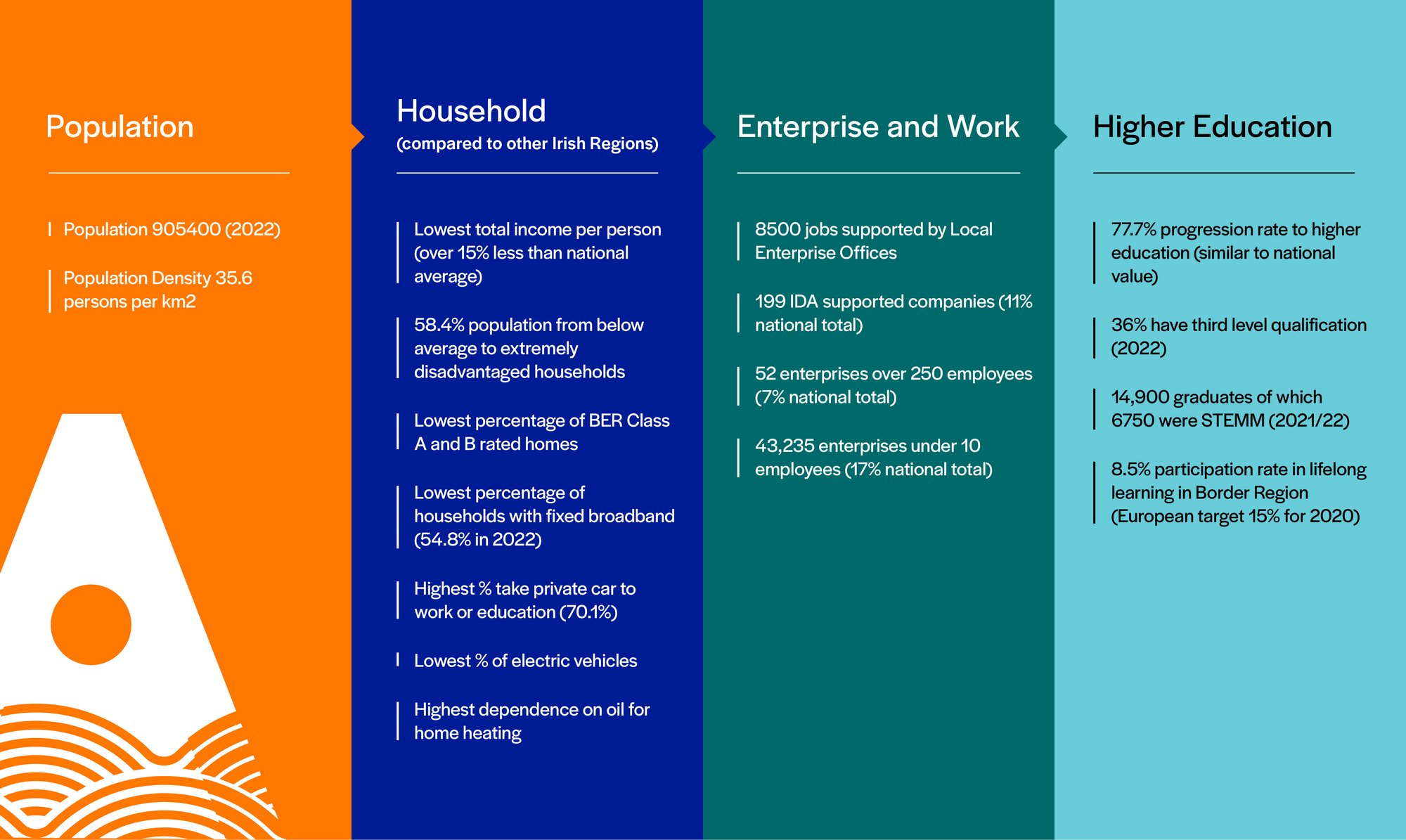 Population

Population 905400 (2022)

Population Density 35.6 persons per km2

Household
(compared to other Irish Regions)

Lowest total income per person (over 15% less than national average)

58.4% population from below average to extremely disadvantaged households

Lowest percentage of BER Class A and B rated homes

Lowest percentage of households with fixed broadband (54.8% in 2022)

Highest % take private car to work or education (70.1%)

Lowest % of electric vehicles

Highest dependence on oil for home heating

Enterprise and Work

8500 jobs supported by Local Enterprise Offices

199 IDA supported companies (11% national total)

52 enterprises over 250 employees (7% national total)

43,235 enterprises under 10 employees (17% national total)

Higher Education

77.7% progression rate to higher education (similar to national value)

36% have third level qualification (2022)

14,900 graduates of which 6750 were STEMM (2021/22)

8.5% participation rate in lifelong learning in Border Region (European target 15% for 2020)